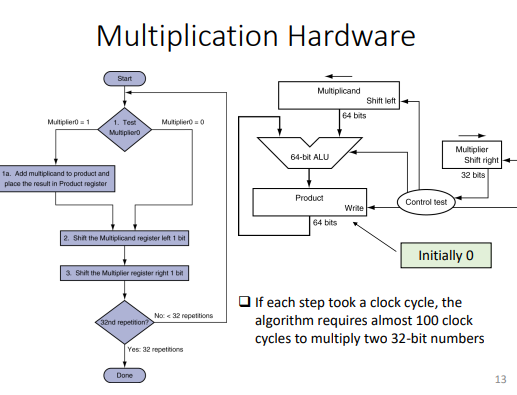 Multiplication Hardware

Start

Multiplier0 = 1

1. Test Multiplier0

Multiplier0 = 0

1a. Add multiplicand to product and place the result in Product register

2. Shift the Multiplicand register left 1 bit

3. Shift the Multiplier register right 1 bit

32nd repetition?

No: < 32 repetitions

Yes: 32 repetitions

Done

Multiplicand
Shift left

64 bits

64-bit ALU

Multiplier
Shift right

32 bits

Product
Write

Control test

64 bits

Initially 0

❑ If each step took a clock cycle, the algorithm requires almost 100 clock cycles to multiply two 32-bit numbers

13